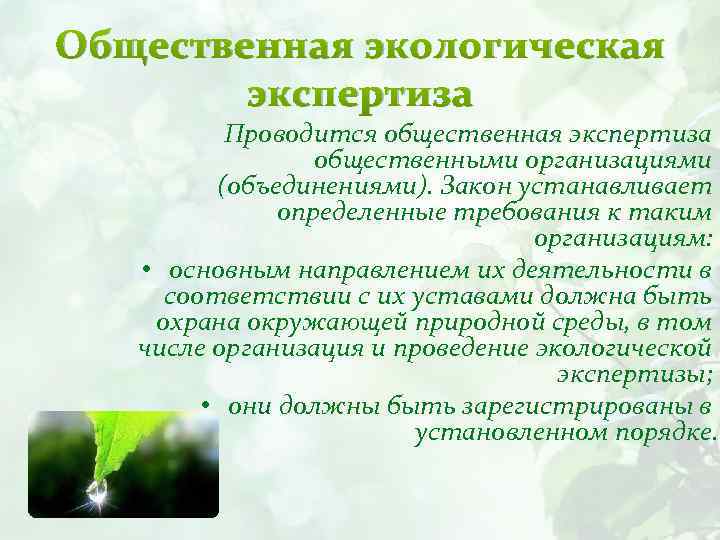 Общественная экологическая экспертиза

Проводится общественная экспертиза общественными организациями (объединениями). Закон устанавливает определенные требования к таким организациям:

• основным направлением их деятельности в соответствии с их уставами должна быть охрана окружающей природной среды, в том числе организация и проведение экологической экспертизы;

• они должны быть зарегистрированы в установленном порядке.